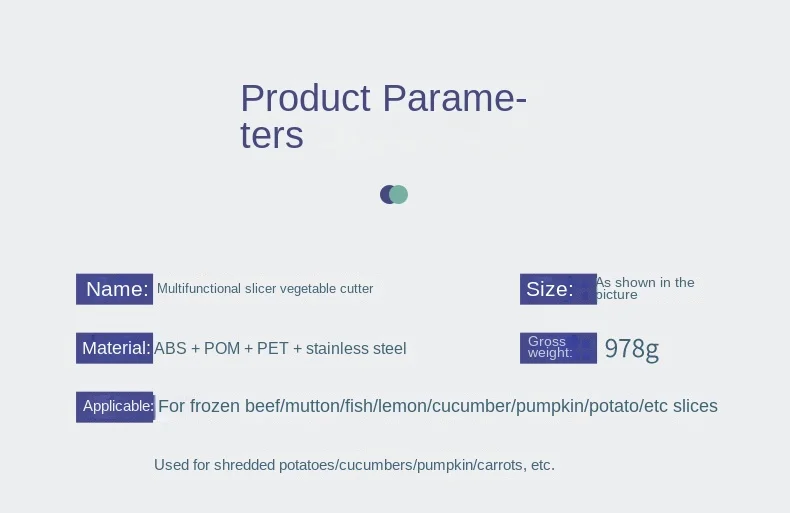 Product Parameters

Name: Multifunctional slicer vegetable cutter

Size: As shown in the picture

Material: ABS + POM + PET + stainless steel

Gross weight: 978g

Applicable: For frozen beef/mutton/fish/lemon/cucumber/pumpkin/potato/etc slices

Used for shredded potatoes/cucumbers/pumpkin/carrots, etc.